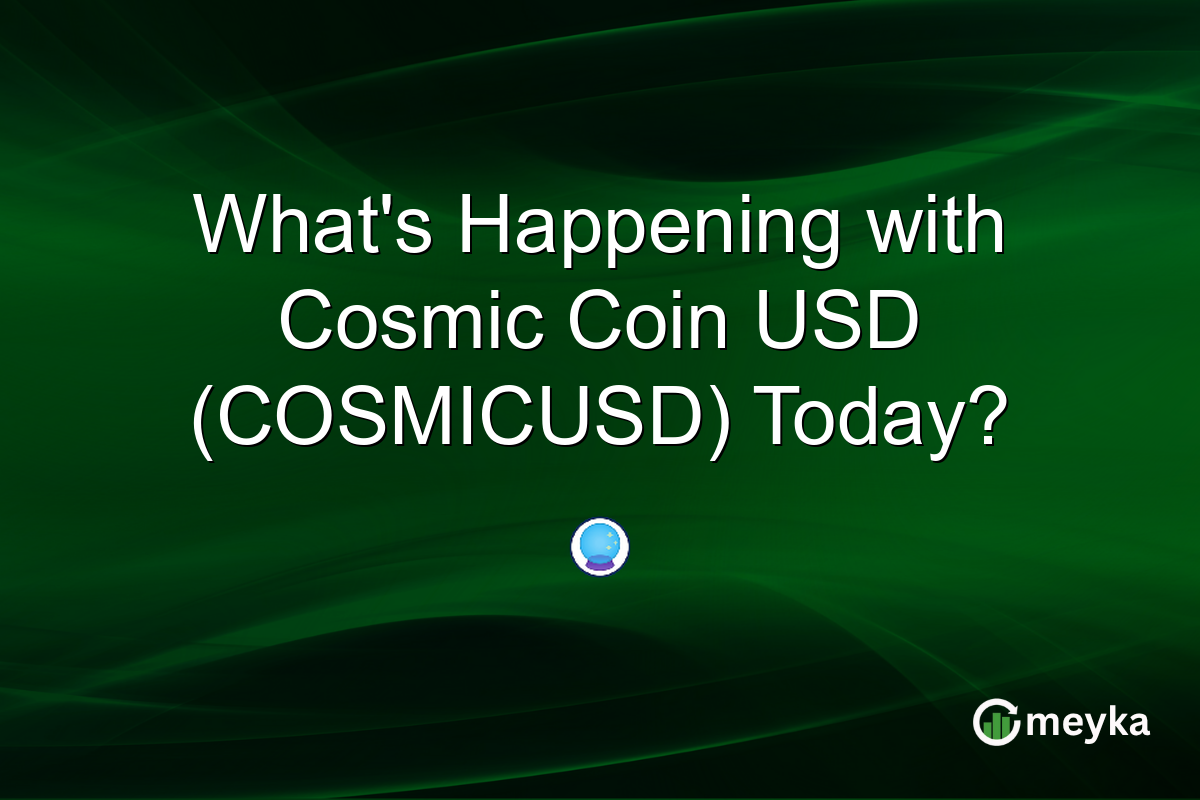 What's Happening with Cosmic Coin USD (COSMICUSD) Today?

meyka